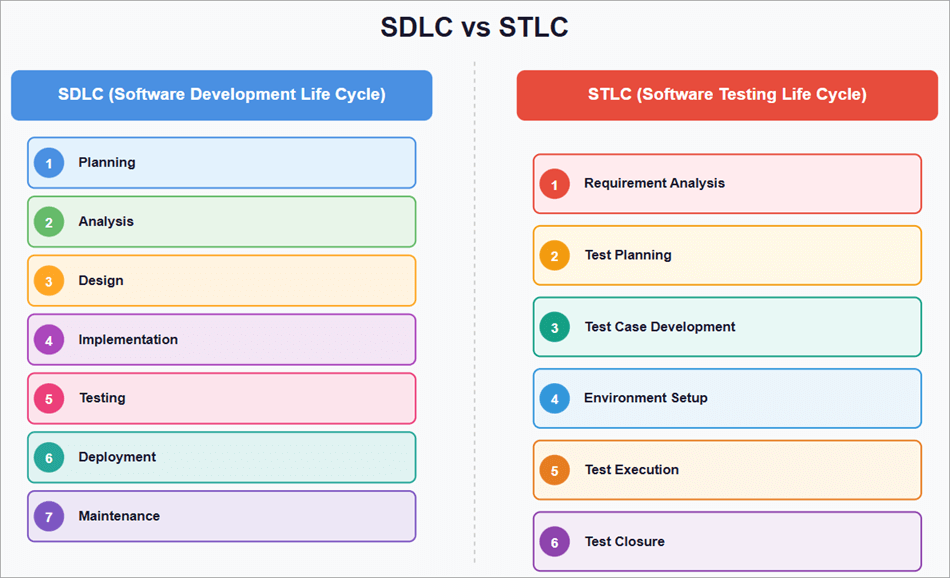 SDLC vs STLC

SDLC (Software Development Life Cycle)

1 Planning

2 Analysis

3 Design

4 Implementation

5 Testing

6 Deployment

7 Maintenance

STLC (Software Testing Life Cycle)

1 Requirement Analysis

2 Test Planning

3 Test Case Development

4 Environment Setup

5 Test Execution

6 Test Closure